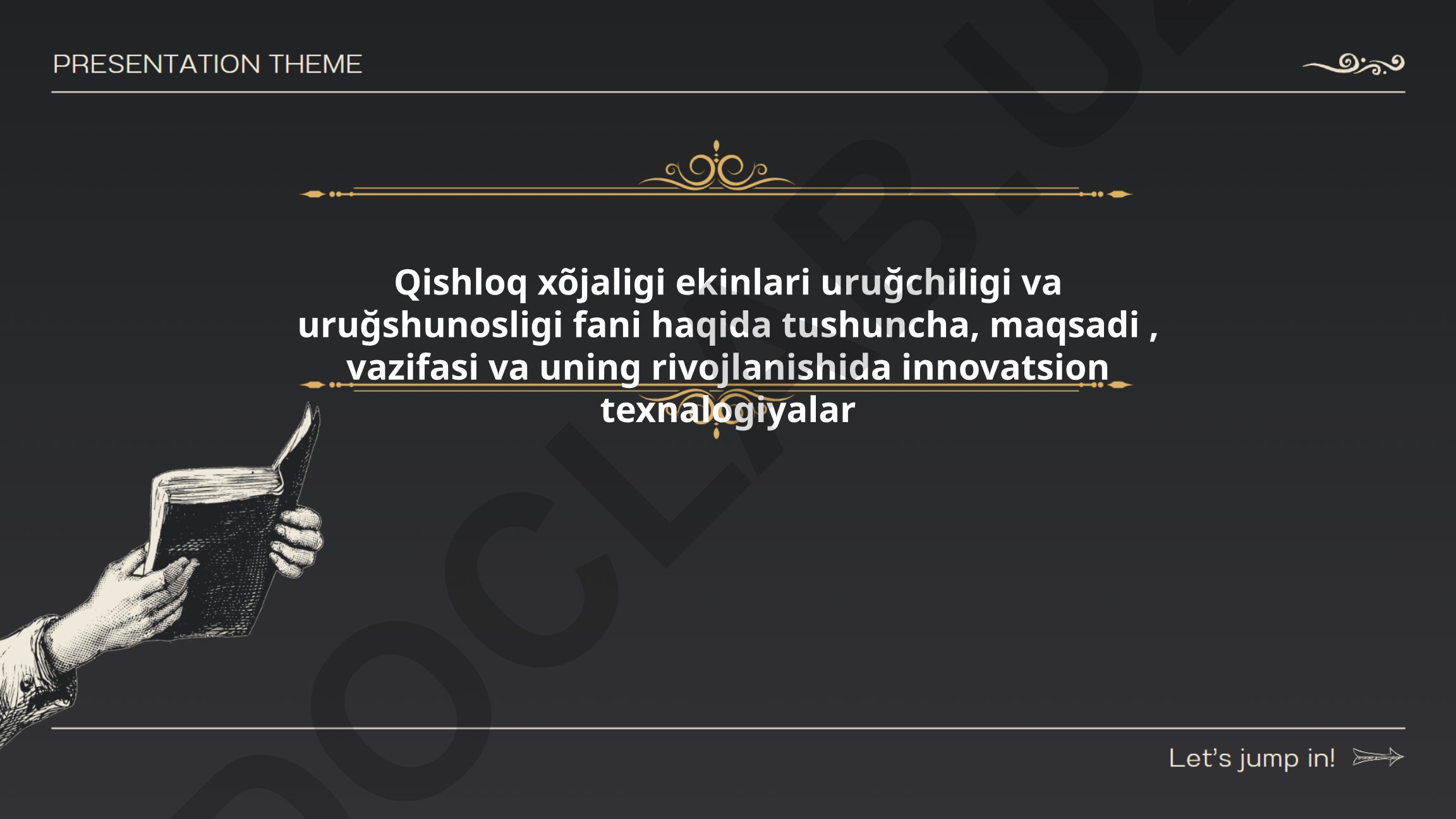 PRESENTATION THEME

Qishloq xõjaligi ekinlari uruğchiligi va uruğshunosligi fani haqida tushuncha, maqsadi , vazifasi va uning rivojlanishida innovatsion texnalogiyalar

Let's jump in!

DOCLAB.UZ